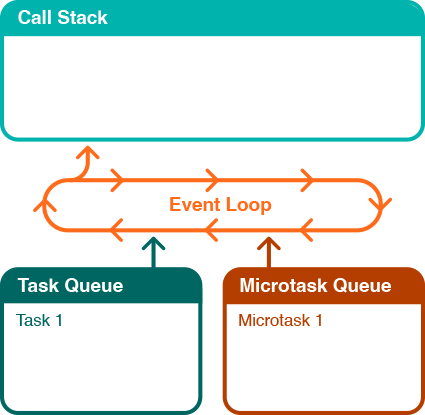 Call Stack

Event Loop

Task Queue

Task 1

Microtask Queue

Microtask 1